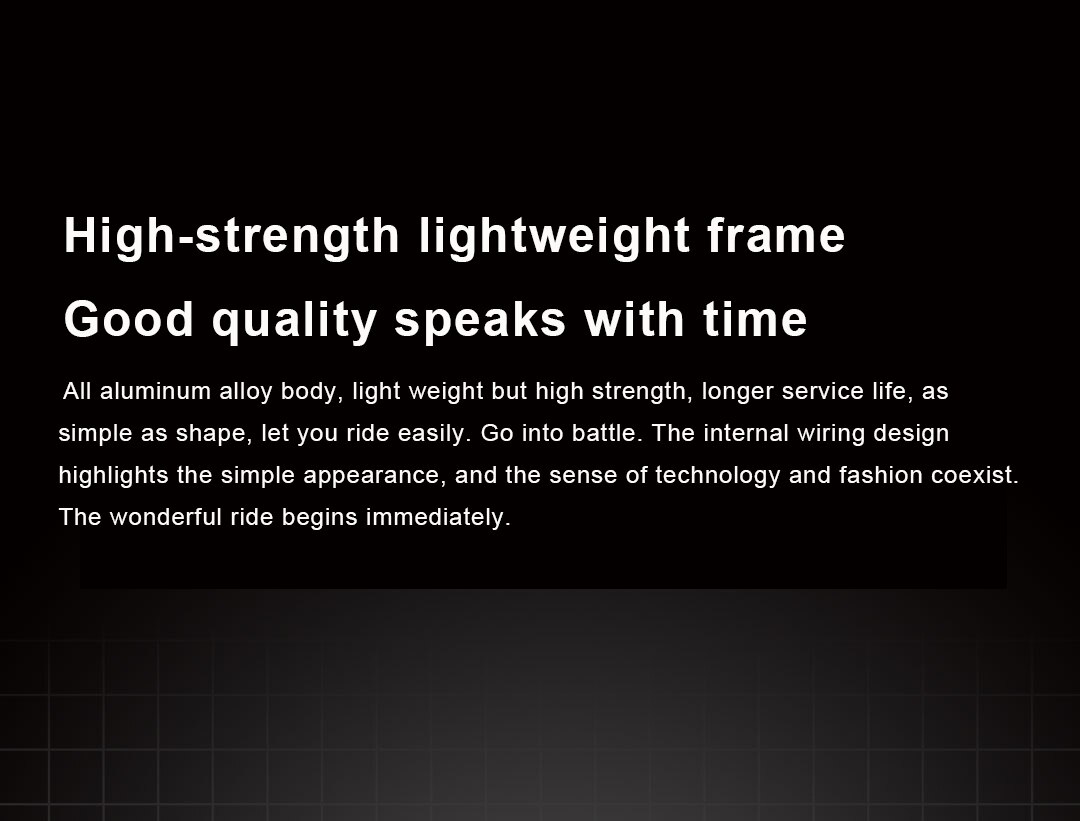 High-strength lightweight frame

Good quality speaks with time

All aluminum alloy body, light weight but high strength, longer service life, as simple as shape, let you ride easily. Go into battle. The internal wiring design highlights the simple appearance, and the sense of technology and fashion coexist. The wonderful ride begins immediately.